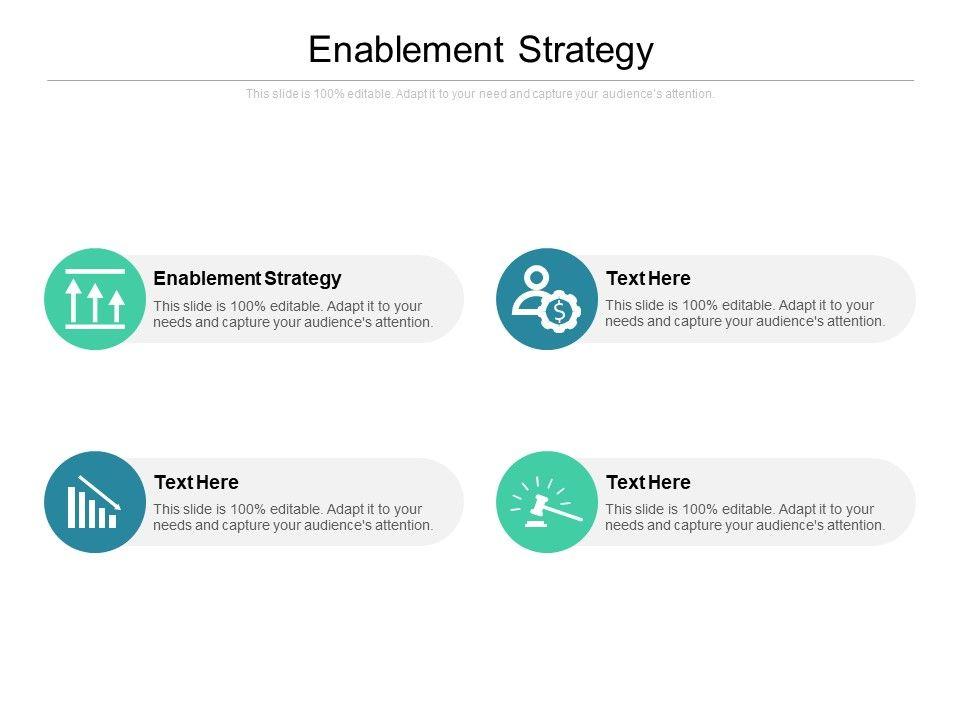 Enablement Strategy

This slide is 100% editable. Adapt it to your need and capture your audience's attention.

Enablement Strategy
This slide is 100% editable. Adapt it to your needs and capture your audience's attention.

Text Here
This slide is 100% editable. Adapt it to your needs and capture your audience's attention.

Text Here
This slide is 100% editable. Adapt it to your needs and capture your audience's attention.

Text Here
This slide is 100% editable. Adapt it to your needs and capture your audience's attention.